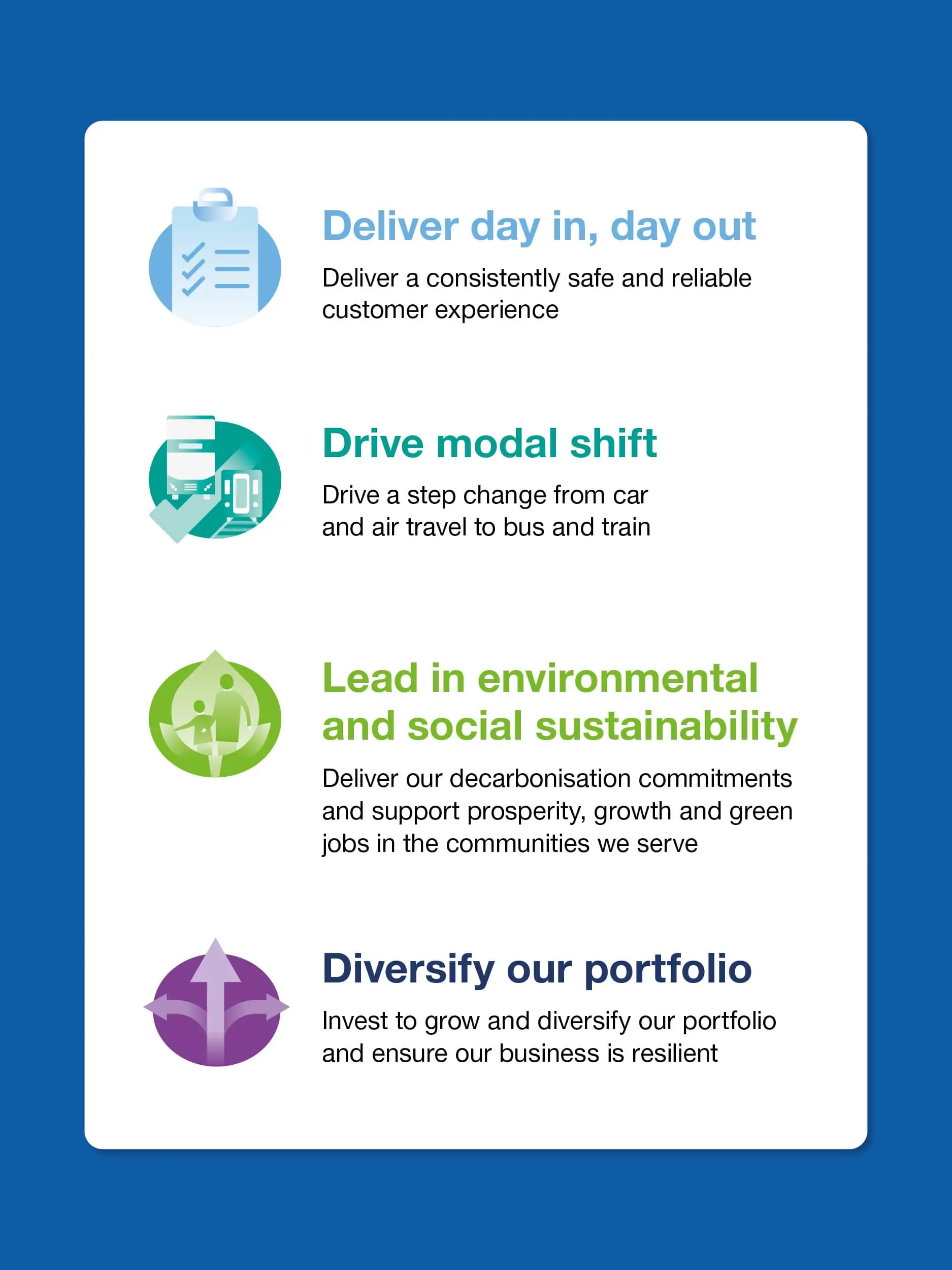 Deliver day in, day out

Deliver a consistently safe and reliable customer experience

Drive modal shift

Drive a step change from car and air travel to bus and train

Lead in environmental and social sustainability

Deliver our decarbonisation commitments and support prosperity, growth and green jobs in the communities we serve

Diversify our portfolio

Invest to grow and diversify our portfolio and ensure our business is resilient